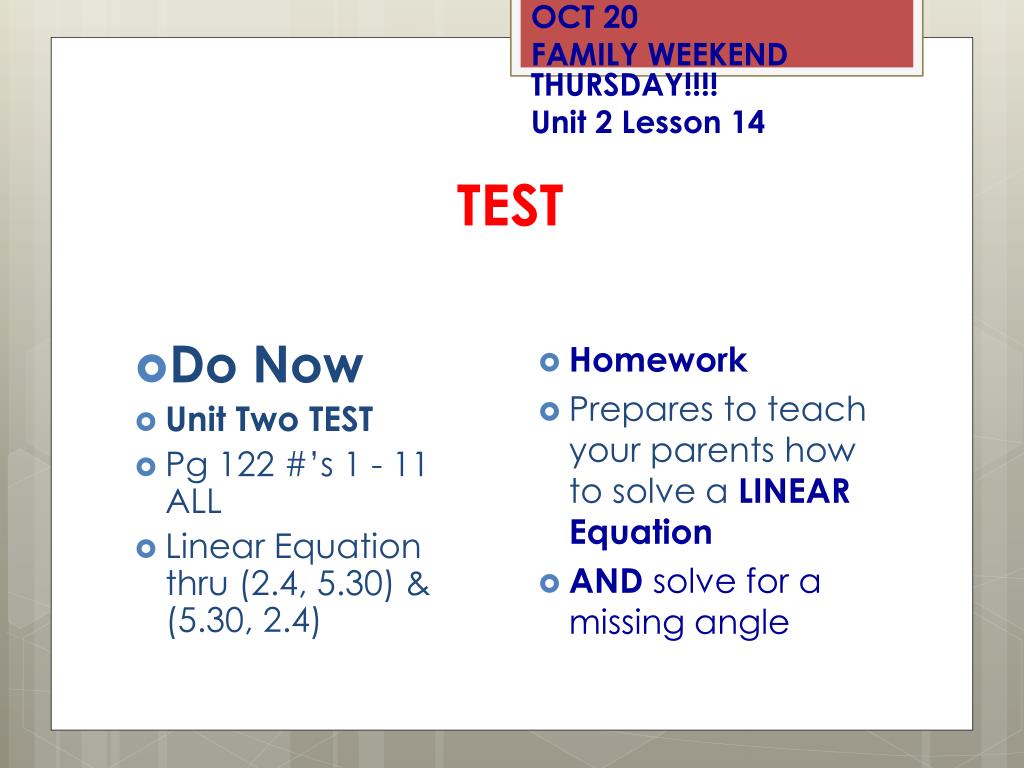 OCT 20
FAMILY WEEKEND
THURSDAY!!!!
Unit 2 Lesson 14

TEST

Do Now
Unit Two TEST
Pg 122 #'s 1 - 11 ALL
Linear Equation thru (2.4, 5.30) & (5.30, 2.4)

Homework
Prepares to teach your parents how to solve a LINEAR Equation
AND solve for a missing angle